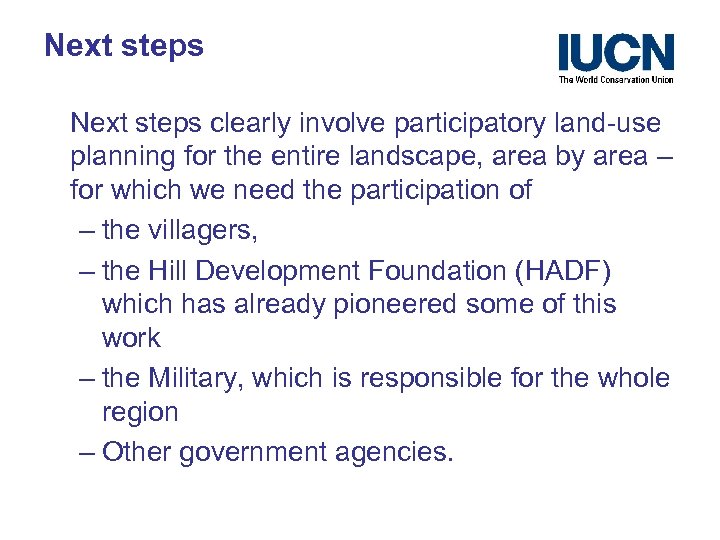 Next steps

IUCN
The World Conservation Union

Next steps clearly involve participatory land-use planning for the entire landscape, area by area – for which we need the participation of

– the villagers,

– the Hill Development Foundation (HADF) which has already pioneered some of this work

– the Military, which is responsible for the whole region

– Other government agencies.